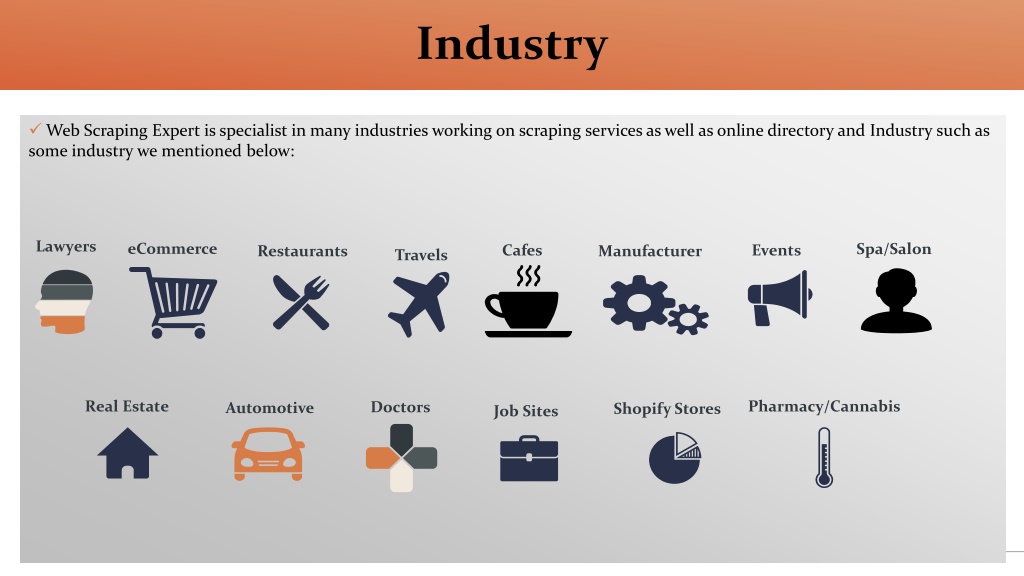 Industry

✓ Web Scraping Expert is specialist in many industries working on scraping services as well as online directory and Industry such as some industry we mentioned below:

Lawyers eCommerce Restaurants Travels Cafes Manufacturer Events Spa/Salon

Real Estate Automotive Doctors Job Sites Shopify Stores Pharmacy/Cannabis